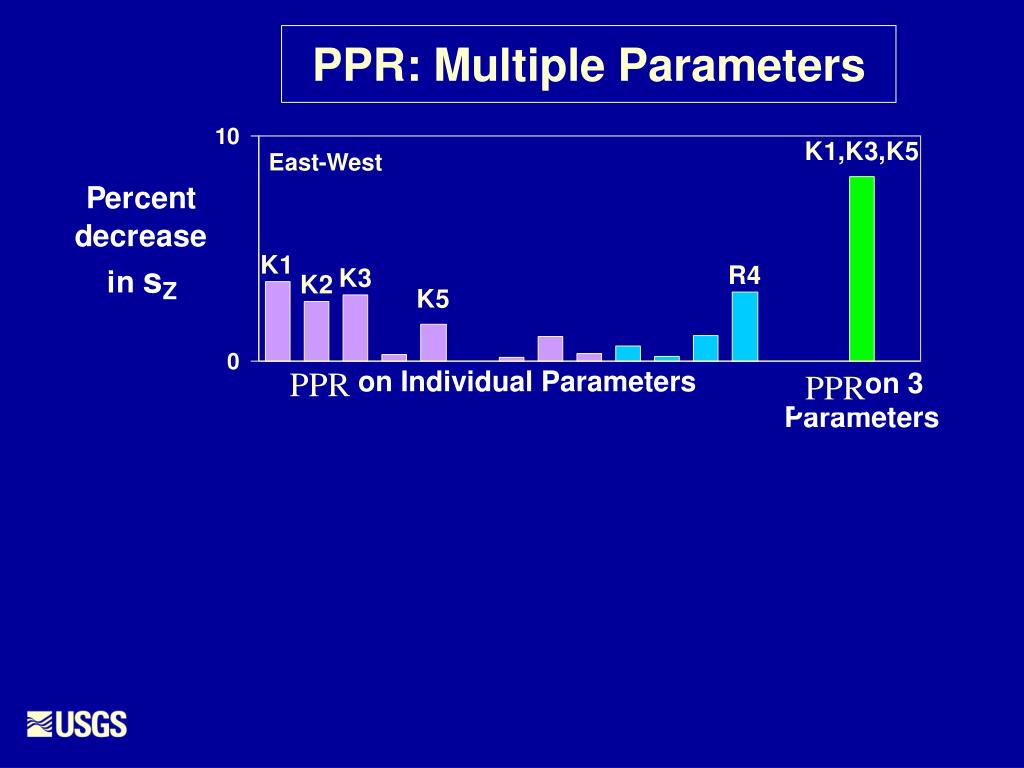 PPR: Multiple Parameters

Percent decrease in $s_Z$

10

0

East-West

K1

K2

K3

K5

R4

K1,K3,K5

PPR on Individual Parameters

PPR on 3 Parameters

USGS